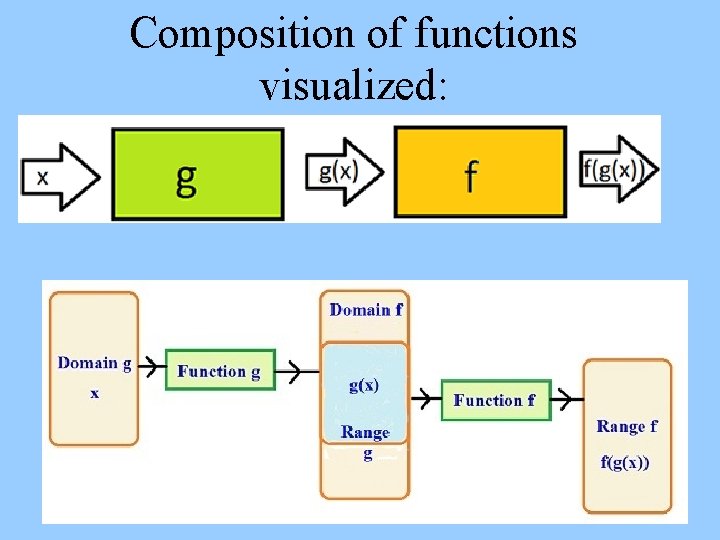 Composition of functions visualized:

x

g

g(x)

f

f(g(x))

Domain g

x

Function g

Domain f

g(x)

Range g

Function f

Range f

f(g(x))